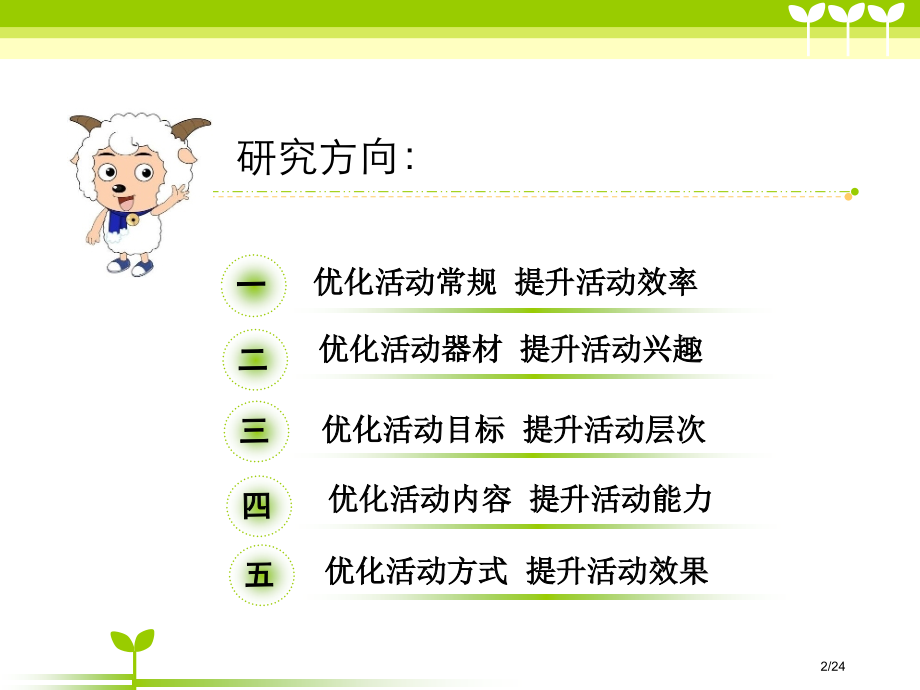 研究方向:

一 优化活动常规 提升活动效率

二 优化活动器材 提升活动兴趣

三 优化活动目标 提升活动层次

四 优化活动内容 提升活动能力

五 优化活动方式 提升活动效果

2/24